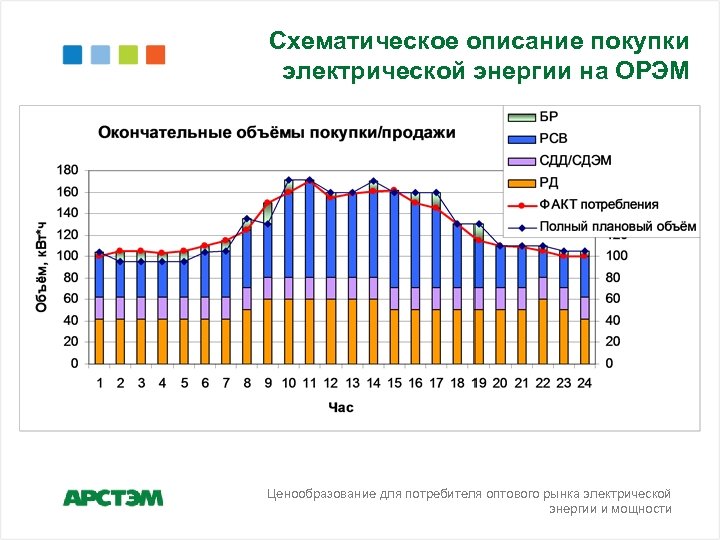 Схематическое описание покупки электрической энергии на ОРЭМ

Окончательные объёмы покупки/продажи

БР
РСВ
СДД/СДЭМ
РД
ФАКТ потребления
Полный плановый объём

Объём, кВт*ч

180
160
140
120
100
80
60
40
20
0

100
80
60
40
20
0

1 2 3 4 5 6 7 8 9 10 11 12 13 14 15 16 17 18 19 20 21 22 23 24

Час

АРСТЭМ

Ценообразование для потребителя оптового рынка электрической энергии и мощности